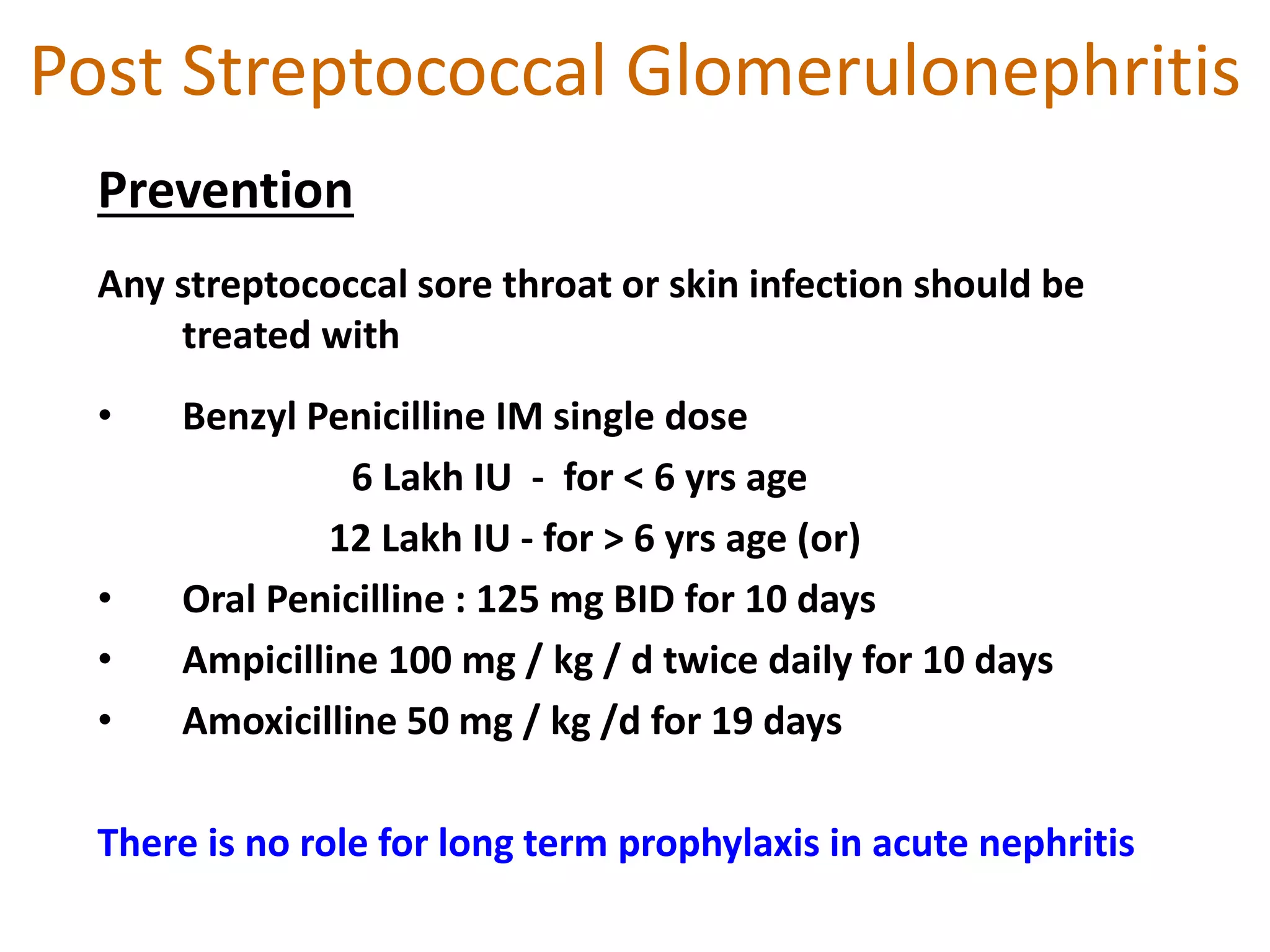 Post Streptococcal Glomerulonephritis

Prevention

Any streptococcal sore throat or skin infection should be treated with

• Benzyl Penicilline IM single dose
6 Lakh IU - for < 6 yrs age
12 Lakh IU - for > 6 yrs age (or)
• Oral Penicilline : 125 mg BID for 10 days
• Ampicilline 100 mg / kg / d twice daily for 10 days
• Amoxicilline 50 mg / kg /d for 19 days

There is no role for long term prophylaxis in acute nephritis